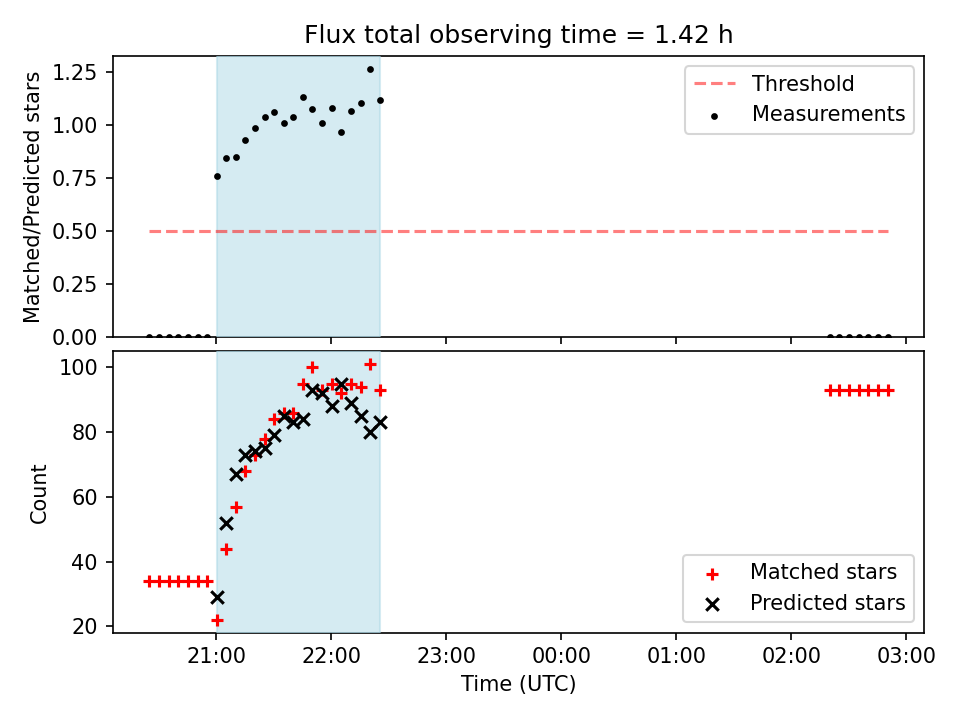 Flux total observing time = 1.42 h

Matched/Predicted stars

1.25
1.00
0.75
0.50
0.25
0.00

Threshold
Measurements

Count

100
80
60
40
20

Matched stars
Predicted stars

21:00
22:00
23:00
00:00
01:00
02:00
03:00

Time (UTC)